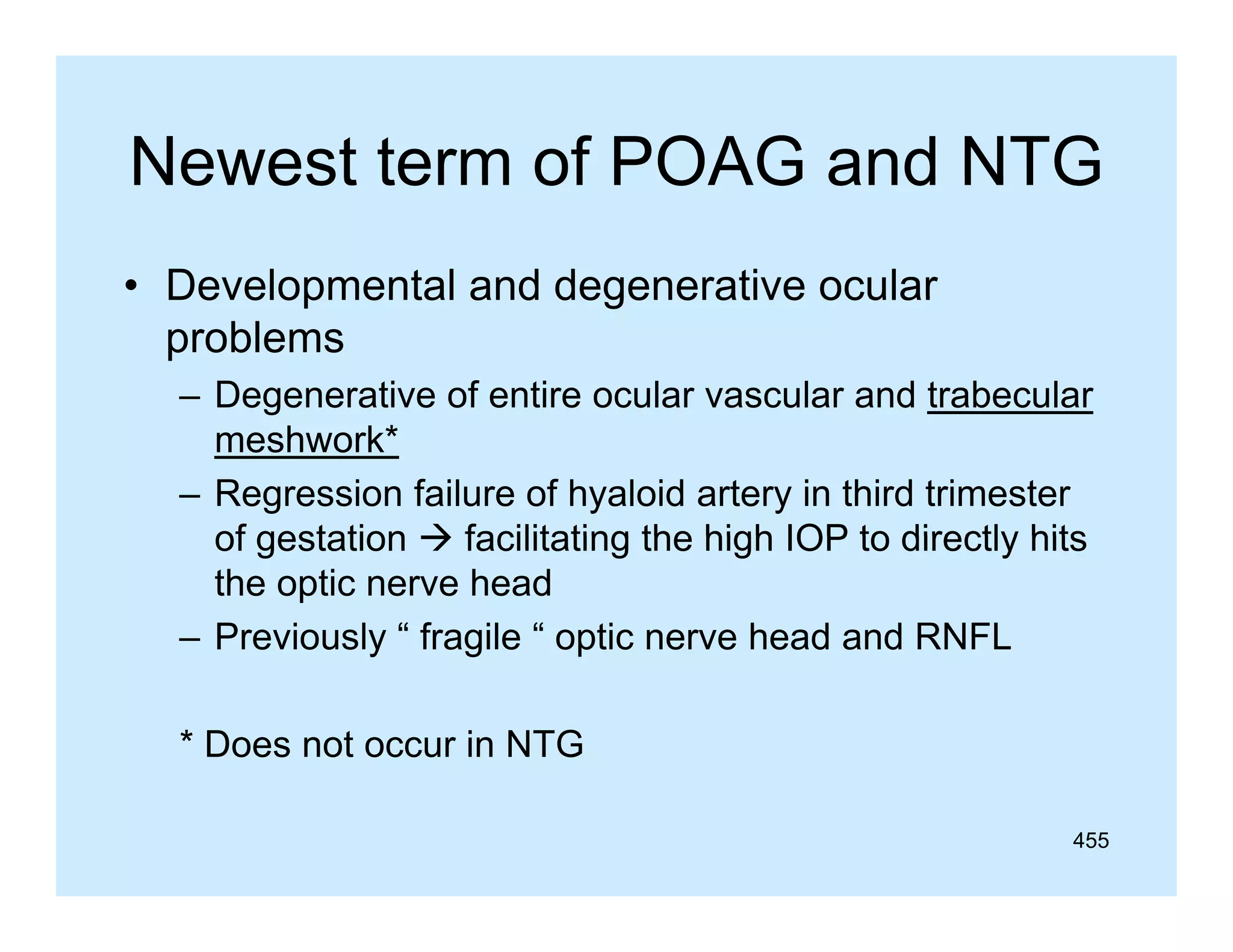 Newest term of POAG and NTG

• Developmental and degenerative ocular problems
– Degenerative of entire ocular vascular and trabecular meshwork*
– Regression failure of hyaloid artery in third trimester of gestation → facilitating the high IOP to directly hits the optic nerve head
– Previously “ fragile “ optic nerve head and RNFL

* Does not occur in NTG

455